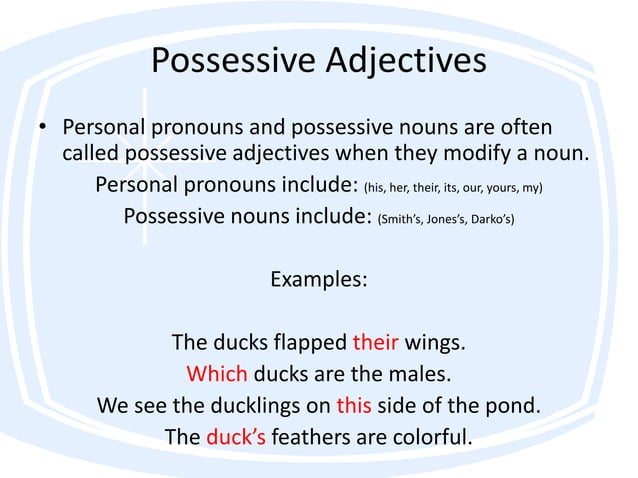 Possessive Adjectives

• Personal pronouns and possessive nouns are often called possessive adjectives when they modify a noun.

Personal pronouns include: (his, her, their, its, our, yours, my)

Possessive nouns include: (Smith's, Jones's, Darko's)

Examples:

The ducks flapped their wings.
Which ducks are the males.
We see the ducklings on this side of the pond.
The duck's feathers are colorful.